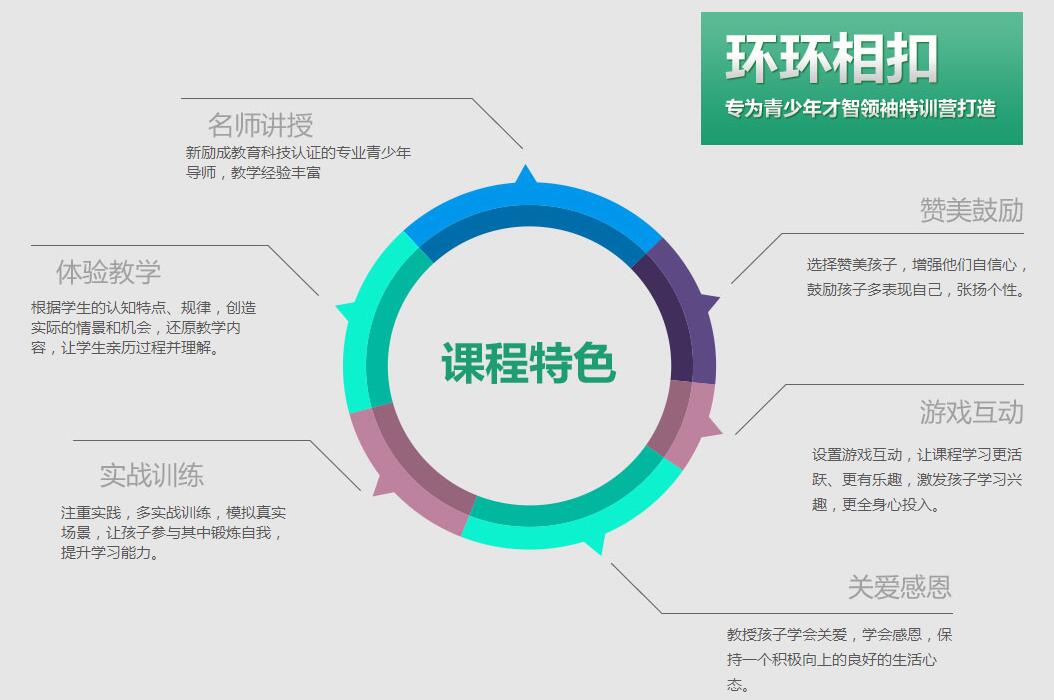 环环相扣

专为青少年才智领袖特训营打造

名师讲授

新励成教育科技认证的专业青少年导师，教学经验丰富

体验教学

根据学生的认知特点、规律，创造实际的情景和机会，还原教学内容，让学生亲历过程并理解。

实战训练

注重实践，多实战训练，模拟真实场景，让孩子参与其中锻炼自我，提升学习能力。

课程特色

赞美鼓励

选择赞美孩子，增强他们自信心，鼓励孩子多表现自己，张扬个性。

游戏互动

设置游戏互动，让课程学习更活跃、更有乐趣，激发孩子学习兴趣，更全身心投入。

关爱感恩

教授孩子学会关爱，学会感恩，保持一个积极向上的良好的生活心态。